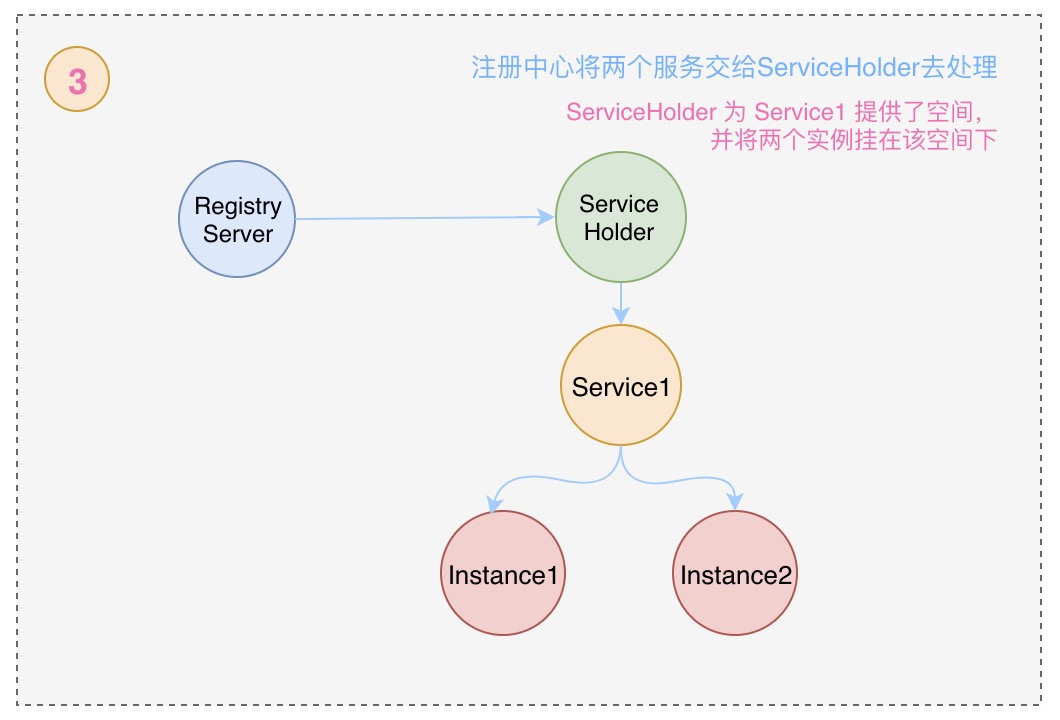 3

注册中心将两个服务交给ServiceHolder去处理

ServiceHolder 为 Service1 提供了空间，并将两个实例挂在该空间下

Registry Server

Service Holder

Service1

Instance1

Instance2